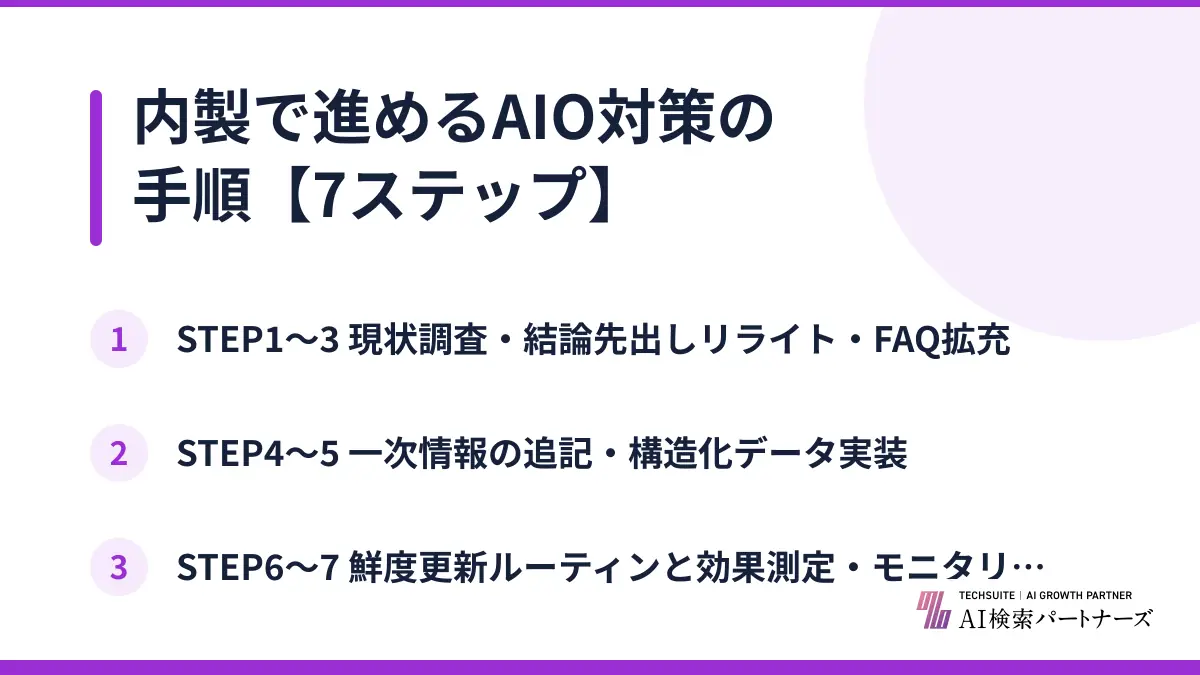 内製で進めるAIO対策の手順【7ステップ】

1 STEP1〜3 現状調査・結論先出しリライト・FAQ拡充

2 STEP4〜5 一次情報の追記・構造化データ実装

3 STEP6〜7 鮮度更新ルーティンと効果測定・モニタリ…

TECHSUITE | AI GROWTH PARTNER
AI検索パートナーズ